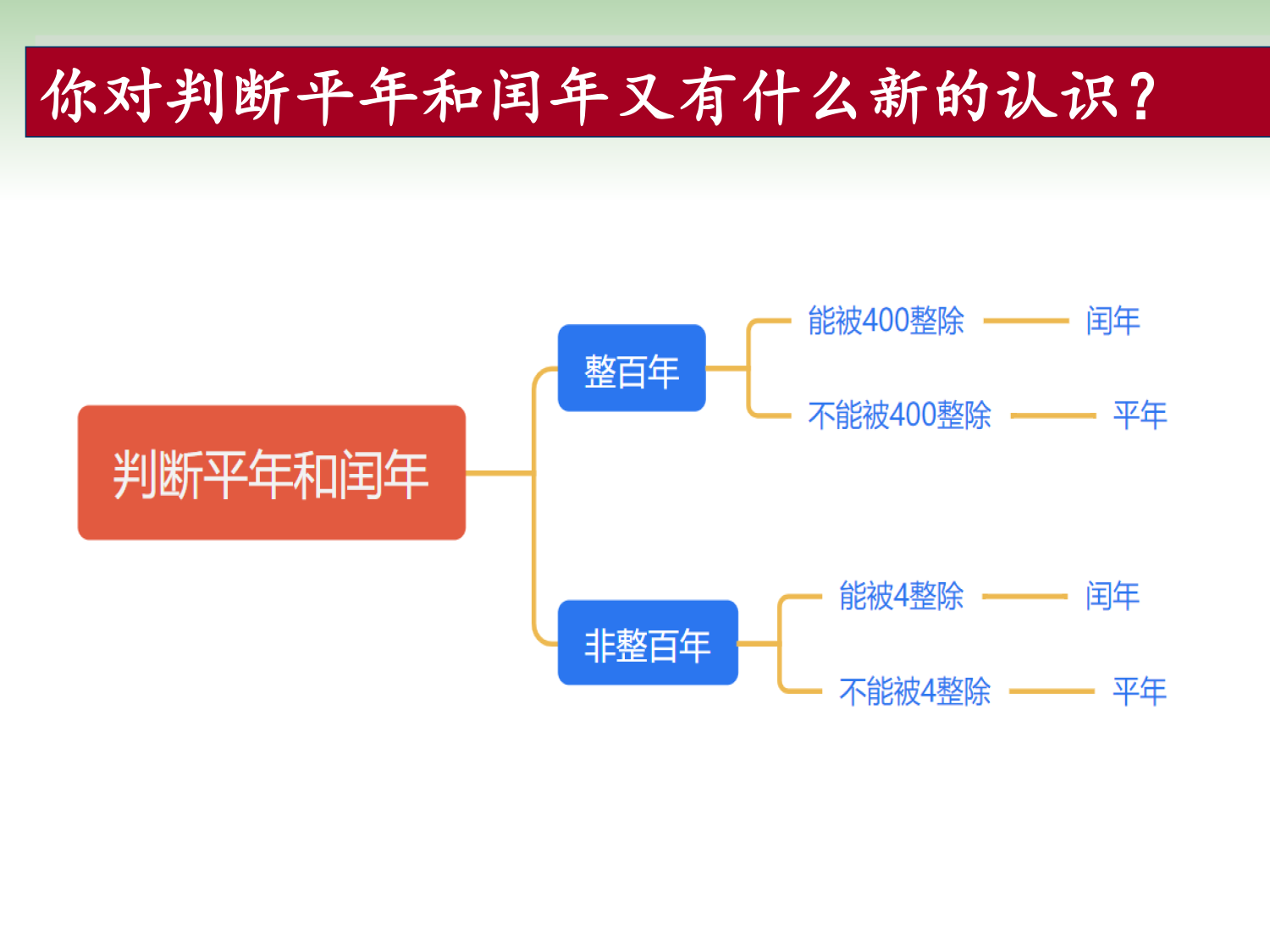 你对判断平年和闰年又有什么新的认识？

判断平年和闰年

整百年

能被400整除 闰年

不能被400整除 平年

非整百年

能被4整除 闰年

不能被4整除 平年